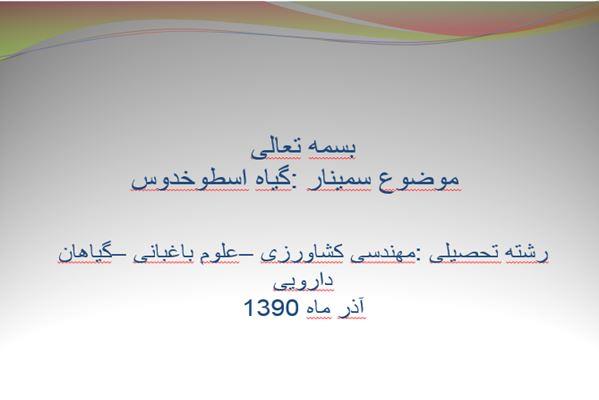 بسمه تعالی
موضوع سمینار :گیاه اسطوخدوس

رشته تحصیلی :مهندسی کشاورزی –علوم باغبانی –گیاهان دارویی
آذر ماه 1390